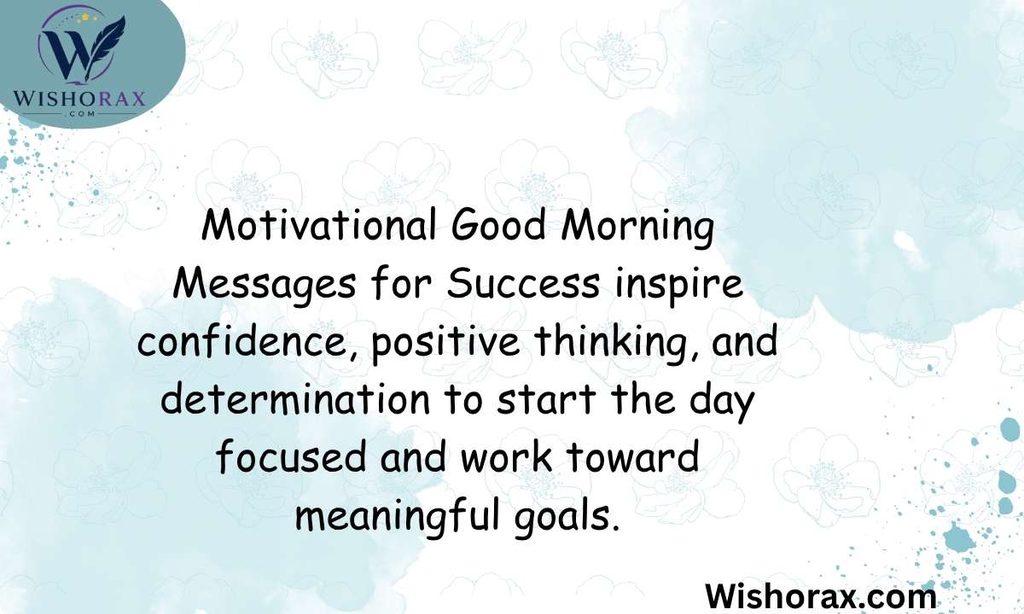 W
WISHORAX
.COM

Motivational Good Morning Messages for Success inspire confidence, positive thinking, and determination to start the day focused and work toward meaningful goals.

Wishorax.com